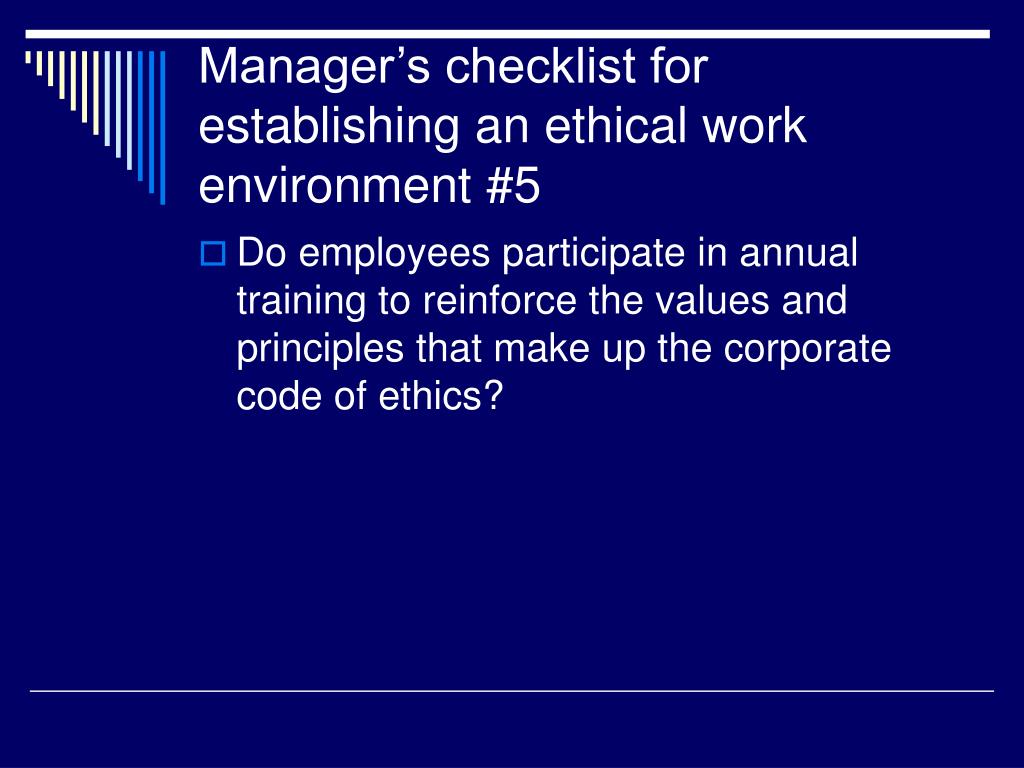 Manager’s checklist for establishing an ethical work environment #5

Do employees participate in annual training to reinforce the values and principles that make up the corporate code of ethics?